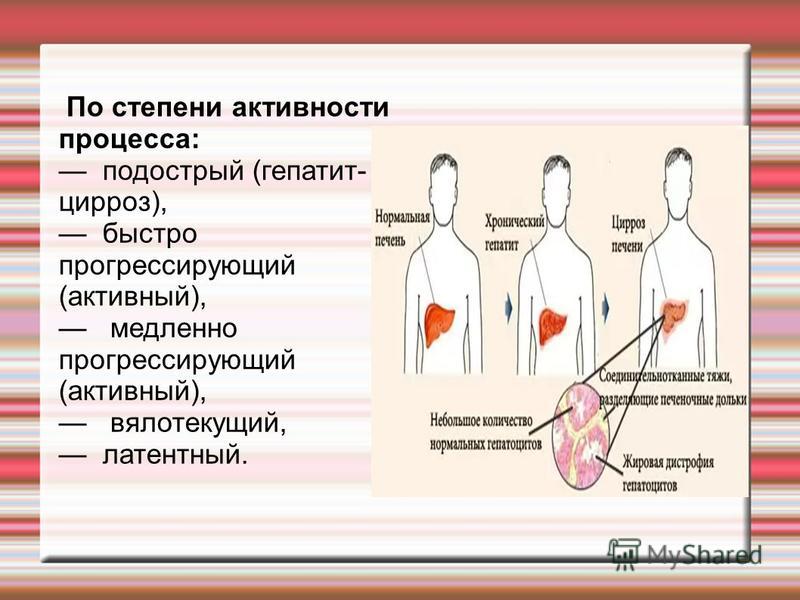 По степени активности процесса:
— подострый (гепатит-цирроз),
— быстро прогрессирующий (активный),
— медленно прогрессирующий (активный),
— вялотекущий,
— латентный.

Нормальная печень

Хронический гепатит

Цирроз печени

Соединительнотканные тяжи, разделяющие печеночные дольки

Небольшое количество нормальных гепатоцитов

Жировая дистрофия гепатоцитов

MyShared